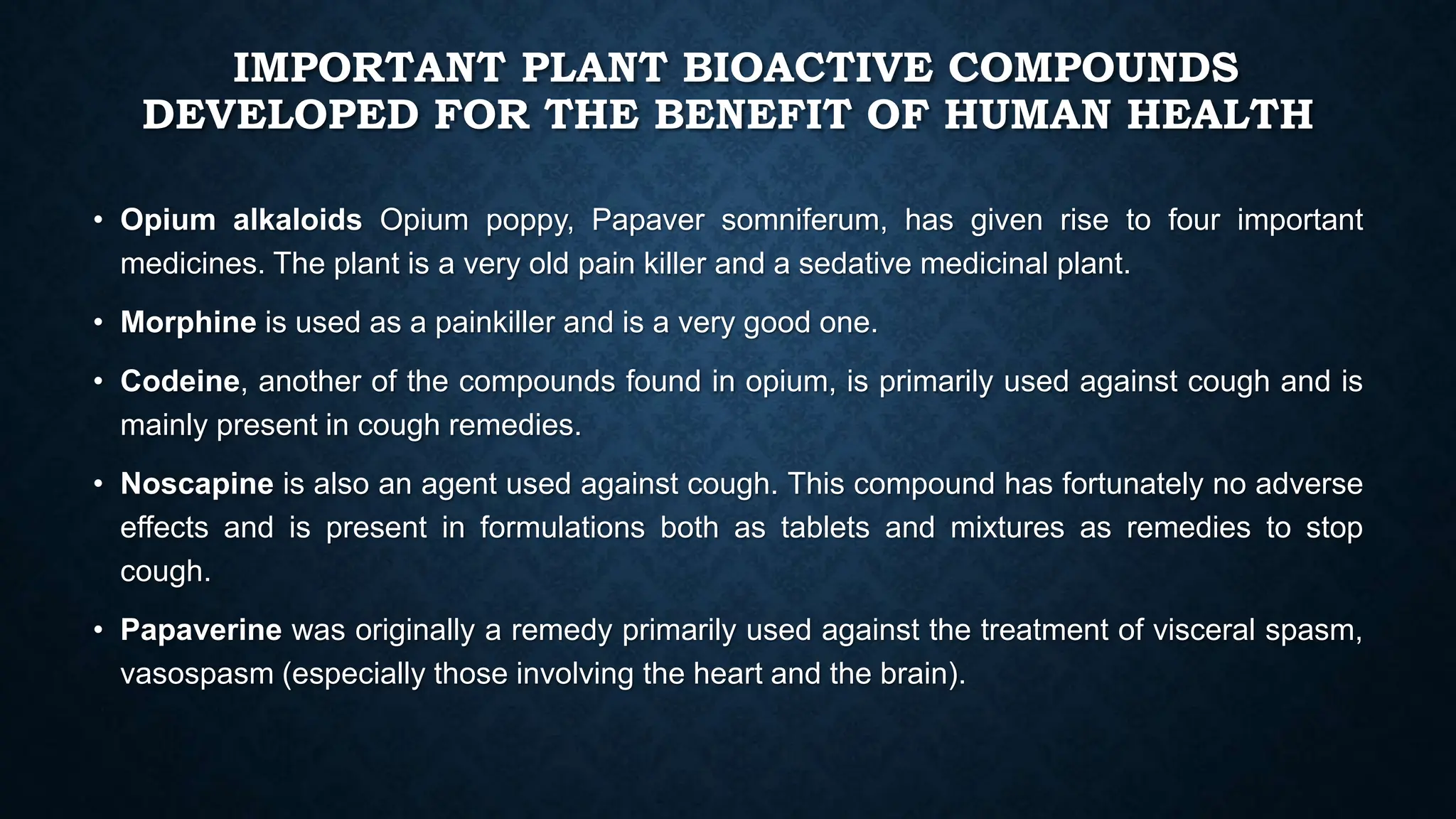 IMPORTANT PLANT BIOACTIVE COMPOUNDS DEVELOPED FOR THE BENEFIT OF HUMAN HEALTH

• Opium alkaloids Opium poppy, Papaver somniferum, has given rise to four important medicines. The plant is a very old pain killer and a sedative medicinal plant.

• Morphine is used as a painkiller and is a very good one.

• Codeine, another of the compounds found in opium, is primarily used against cough and is mainly present in cough remedies.

• Noscapine is also an agent used against cough. This compound has fortunately no adverse effects and is present in formulations both as tablets and mixtures as remedies to stop cough.

• Papaverine was originally a remedy primarily used against the treatment of visceral spasm, vasospasm (especially those involving the heart and the brain).